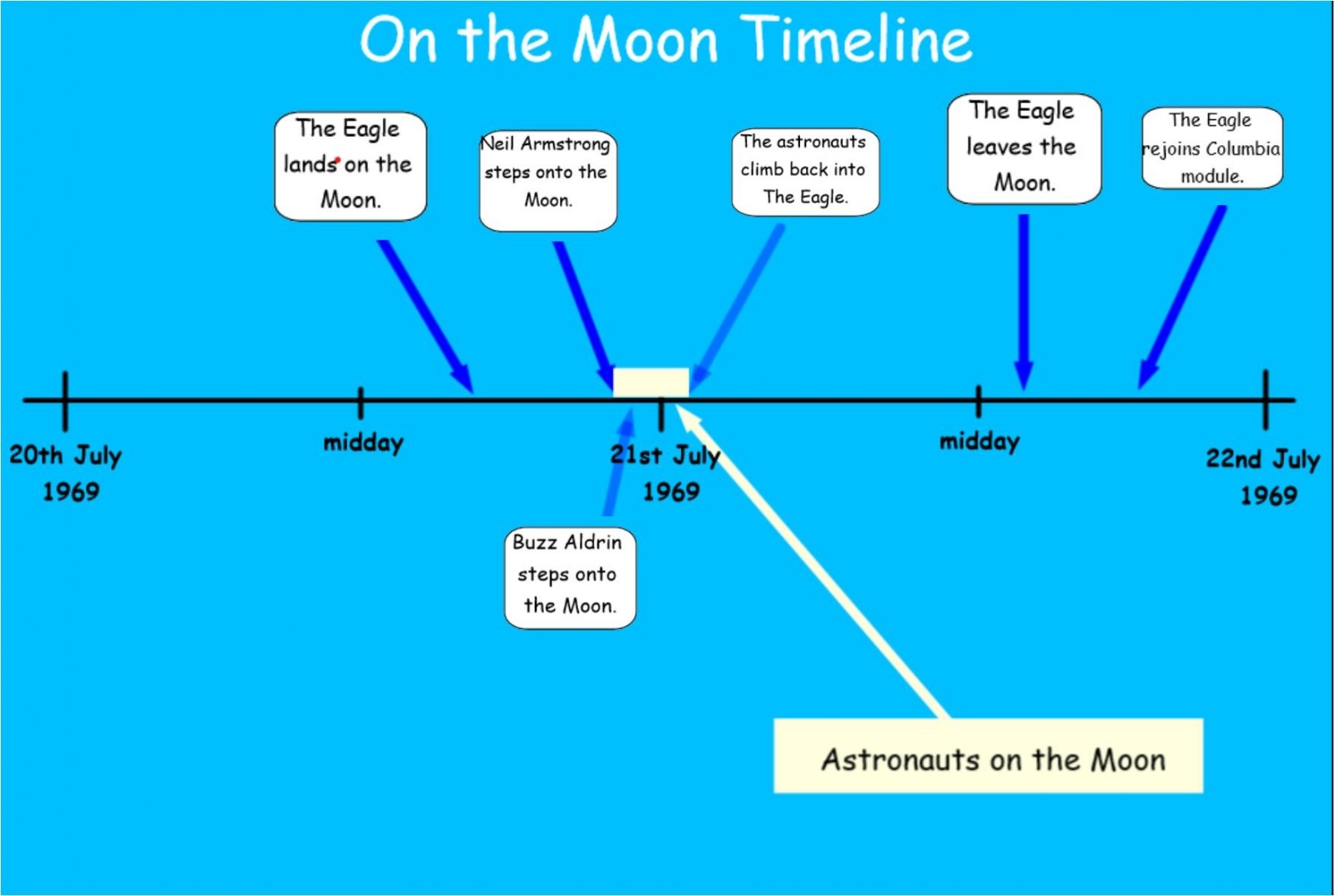 On the Moon Timeline

The Eagle lands on the Moon.

Neil Armstrong steps onto the Moon.

The astronauts climb back into The Eagle.

The Eagle leaves the Moon.

The Eagle rejoins Columbia module.

20th July 1969

midday

21st July 1969

midday

22nd July 1969

Buzz Aldrin steps onto the Moon.

Astronauts on the Moon